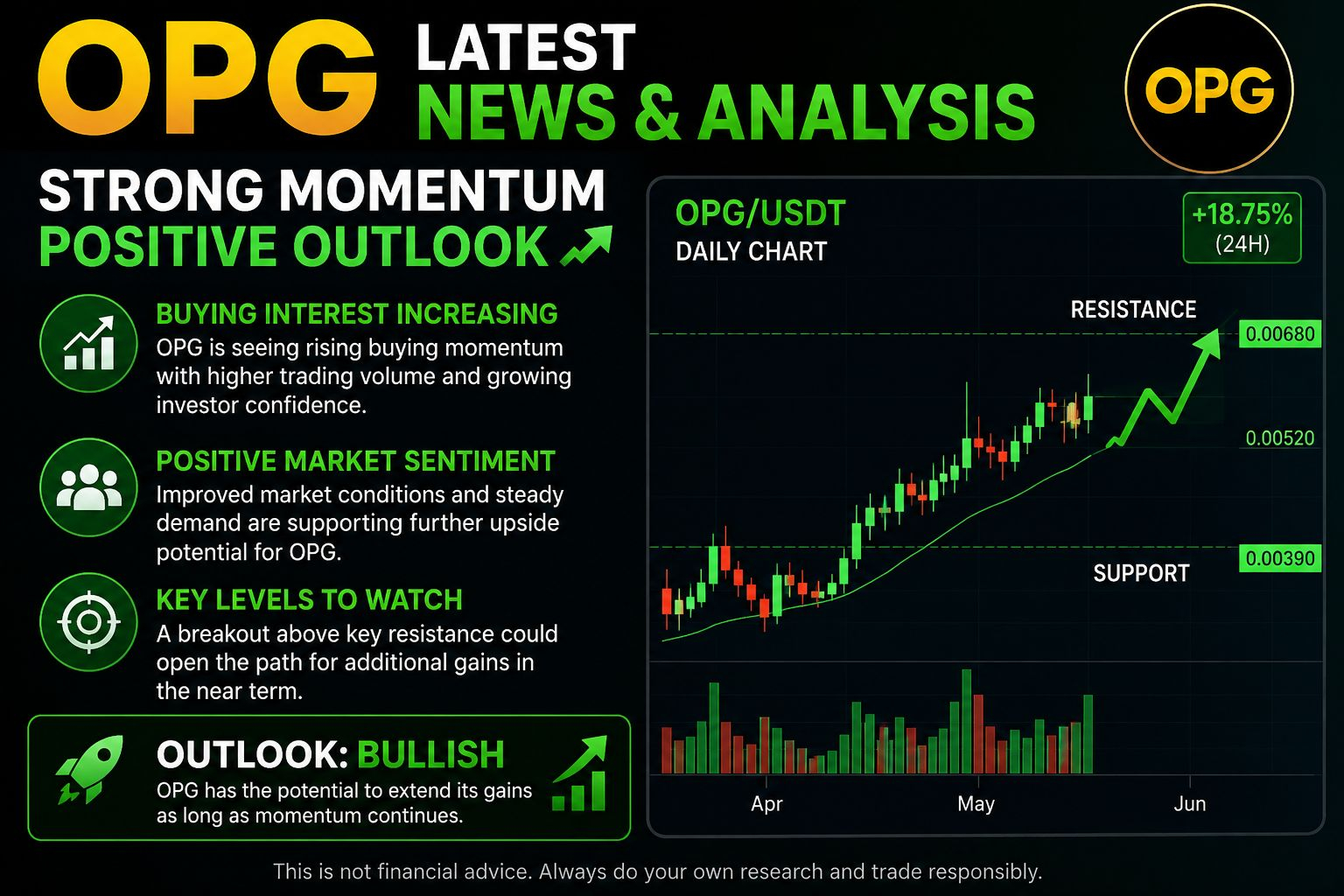 OPG LATEST NEWS & ANALYSIS

OPG

STRONG MOMENTUM
POSITIVE OUTLOOK

BUYING INTEREST INCREASING
OPG is seeing rising buying momentum with higher trading volume and growing investor confidence.

POSITIVE MARKET SENTIMENT
Improved market conditions and steady demand are supporting further upside potential for OPG.

KEY LEVELS TO WATCH
A breakout above key resistance could open the path for additional gains in the near term.

OUTLOOK: BULLISH
OPG has the potential to extend its gains as long as momentum continues.

OPG/USDT
DAILY CHART

+18.75%
(24H)

RESISTANCE
0.00680
0.00520
0.00390
SUPPORT

Apr
May
Jun

This is not financial advice. Always do your own research and trade responsibly.